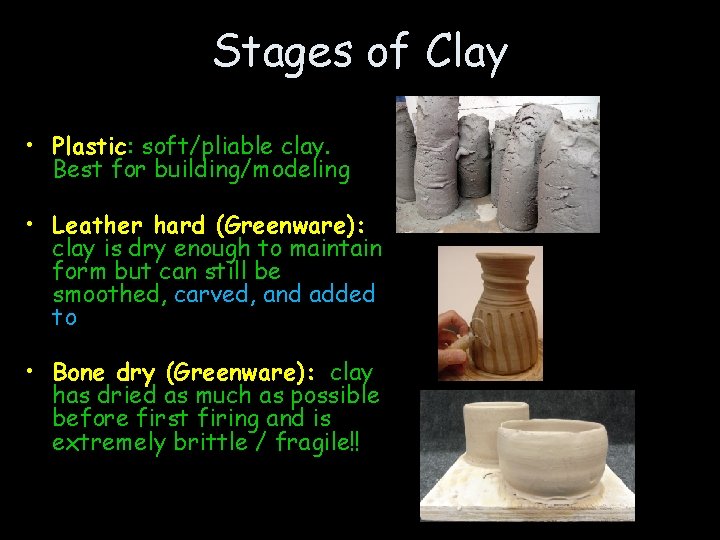 Stages of Clay

• Plastic: soft/pliable clay. Best for building/modeling

• Leather hard (Greenware): clay is dry enough to maintain form but can still be smoothed, carved, and added to

• Bone dry (Greenware): clay has dried as much as possible before first firing and is extremely brittle / fragile!!